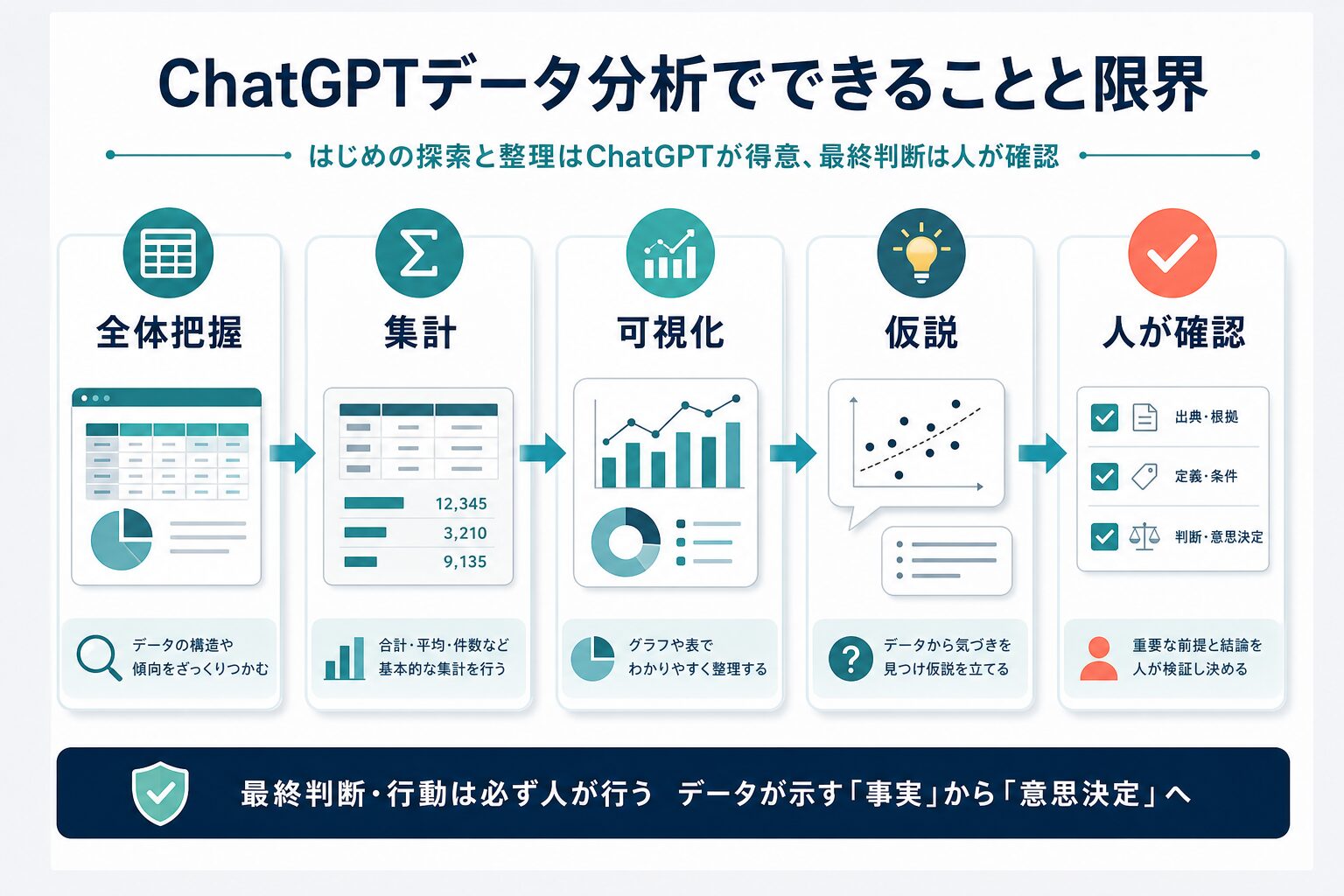 ChatGPTデータ分析でできることと限界

はじめの探索と整理はChatGPTが得意、最終判断は人が確認

全体把握

データの構造や傾向をざっくりつかむ

集計

12,345
3,210
9,135

合計・平均・件数など基本的な集計を行う

可視化

グラフや表でわかりやすく整理する

仮説

データから気づきを見つけ仮説を立てる

人が確認

出典・根拠
定義・条件
判断・意思決定

重要な前提と結論を人が検証し決める

最終判断・行動は必ず人が行う　データが示す「事実」から「意思決定」へ